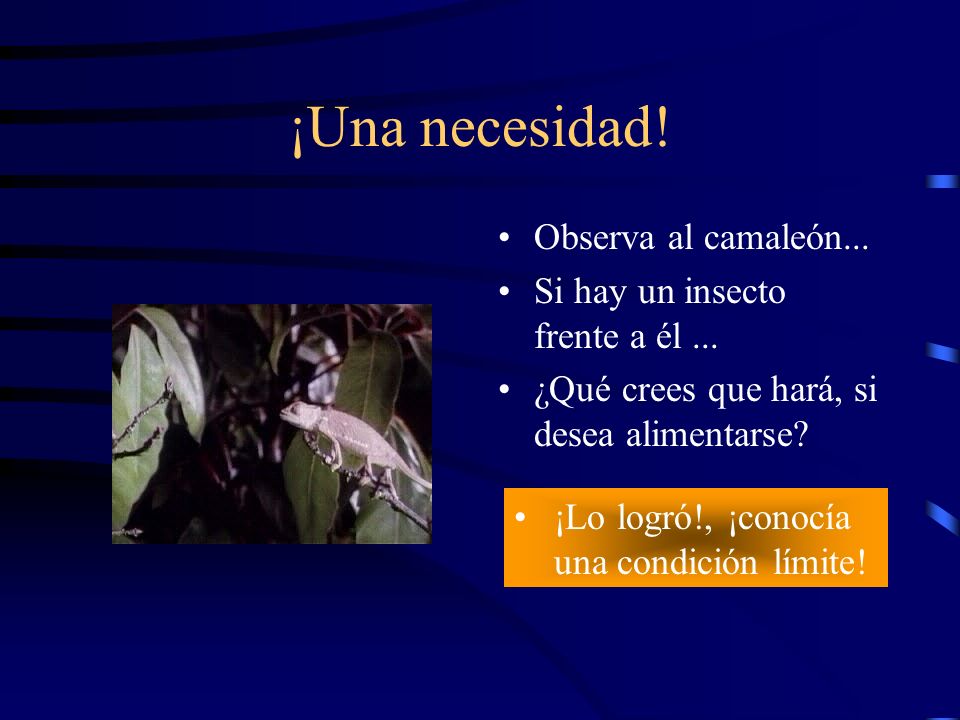 ¡Una necesidad!

• Observa al camaleón...
• Si hay un insecto frente a él ...
• ¿Qué crees que hará, si desea alimentarse?

• ¡Lo logró!, ¡conocía una condición límite!